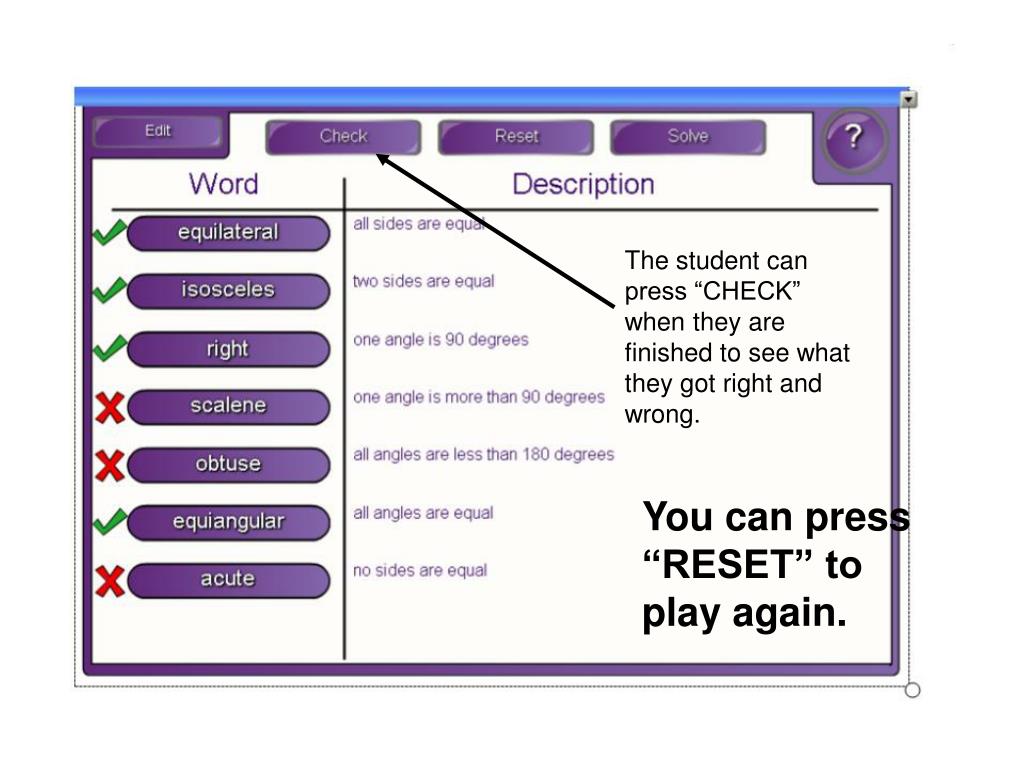 Edit
Check
Reset
Solve
?

| Word | Description |
|---|---|
| equilateral | all sides are equal |
| isosceles | two sides are equal |
| right | one angle is 90 degrees |
| scalene | one angle is more than 90 degrees |
| obtuse | all angles are less than 180 degrees |
| equiangular | all angles are equal |
| acute | no sides are equal |

The student can press “CHECK” when they are finished to see what they got right and wrong.

You can press “RESET” to play again.